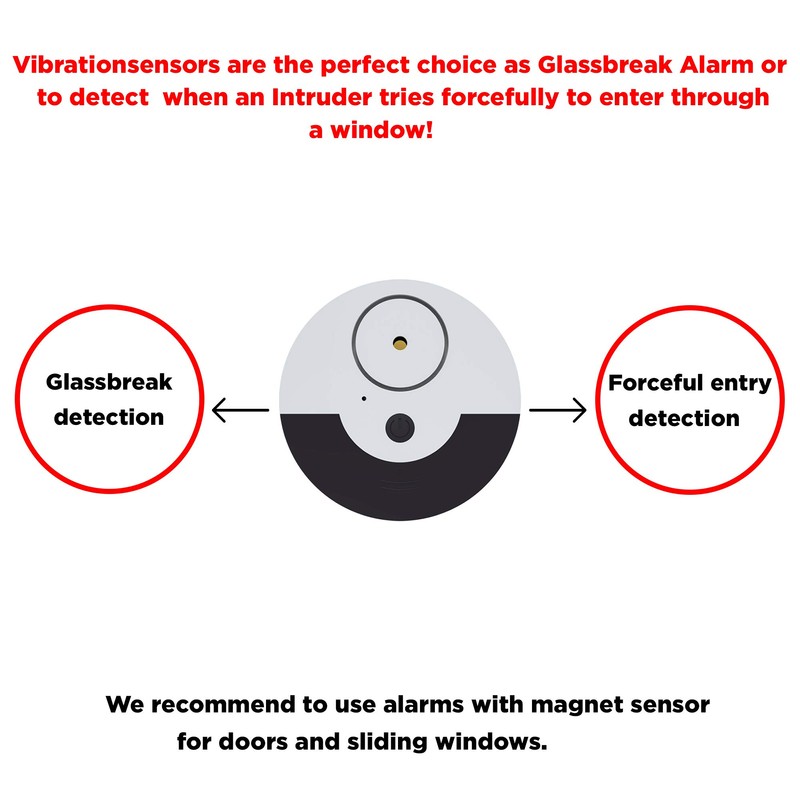 Vibrationsensors are the perfect choice as Glassbreak Alarm or to detect when an Intruder tries forcefully to enter through a window!

Glassbreak detection

Forceful entry detection

We recommend to use alarms with magnet sensor for doors and sliding windows.